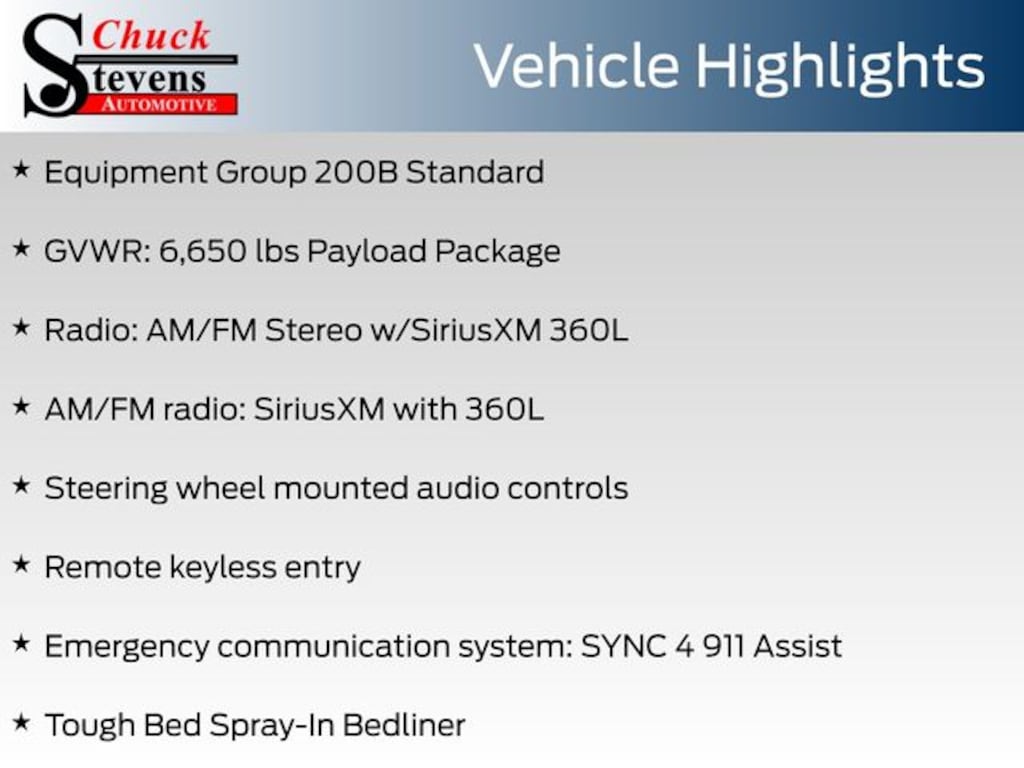 Chuck
Stevens
AUTOMOTIVE

Vehicle Highlights

★ Equipment Group 200B Standard

★ GVWR: 6,650 lbs Payload Package

★ Radio: AM/FM Stereo w/SiriusXM 360L

★ AM/FM radio: SiriusXM with 360L

★ Steering wheel mounted audio controls

★ Remote keyless entry

★ Emergency communication system: SYNC 4 911 Assist

★ Tough Bed Spray-In Bedliner